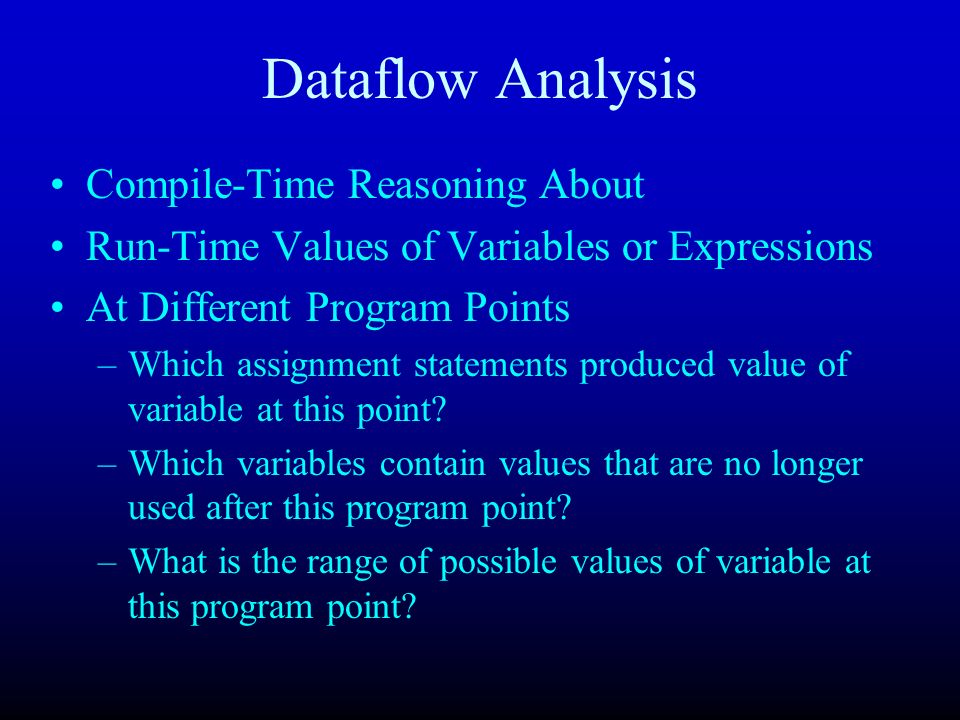 Dataflow Analysis

• Compile-Time Reasoning About
• Run-Time Values of Variables or Expressions
• At Different Program Points
– Which assignment statements produced value of variable at this point?
– Which variables contain values that are no longer used after this program point?
– What is the range of possible values of variable at this program point?